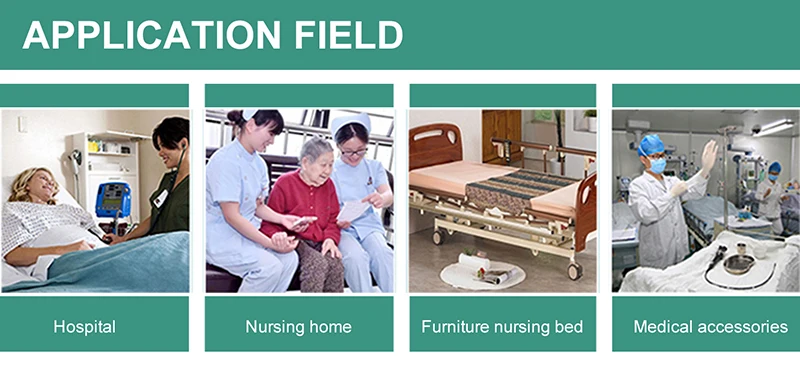 APPLICATION FIELD

Hospital

Nursing home

Furniture nursing bed

Medical accessories